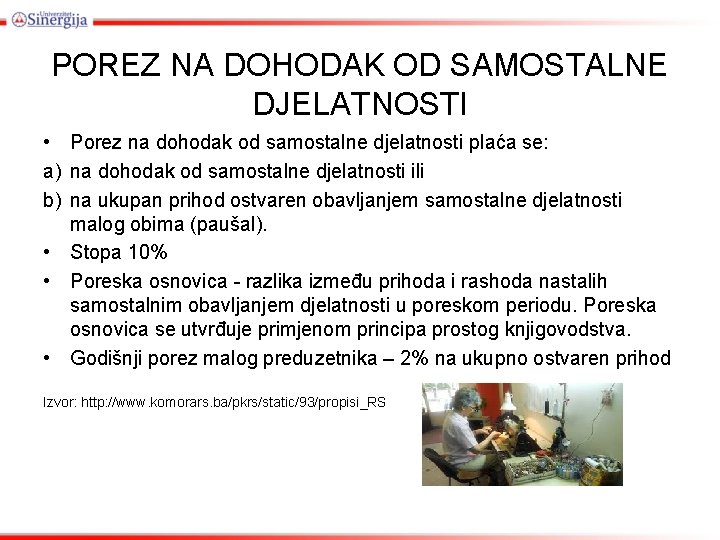 Univerzitet Sinergija

POREZ NA DOHODAK OD SAMOSTALNE DJELATNOSTI

• Porez na dohodak od samostalne djelatnosti plaća se:
a) na dohodak od samostalne djelatnosti ili
b) na ukupan prihod ostvaren obavljanjem samostalne djelatnosti malog obima (paušal).
• Stopa 10%
• Poreska osnovica - razlika između prihoda i rashoda nastalih samostalnim obavljanjem djelatnosti u poreskom periodu. Poreska osnovica se utvrđuje primjenom principa prostog knjigovodstva.
• Godišnji porez malog preduzetnika – 2% na ukupno ostvaren prihod

Izvor: http://www.komorars.ba/pkrs/static/93/propisi_RS